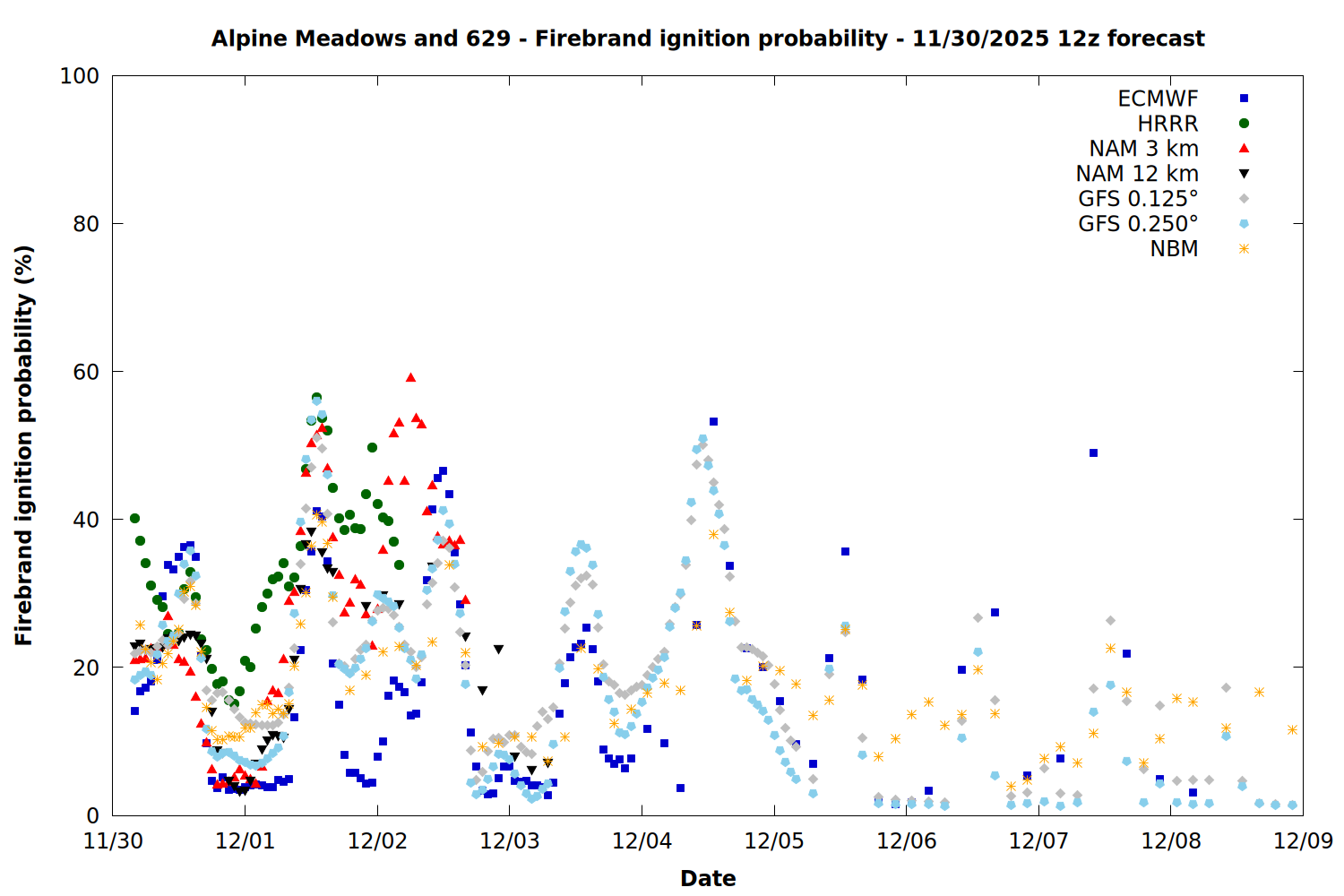 Alpine Meadows and 629 - Firebrand ignition probability - 11/30/2025 12z forecast

ECMWF
HRRR
NAM 3 km
NAM 12 km
GFS 0.125°
GFS 0.250°
NBM

Firebrand ignition probability (%)

100
80
60
40
20
0

11/30
12/01
12/02
12/03
12/04
12/05
12/06
12/07
12/08
12/09

Date